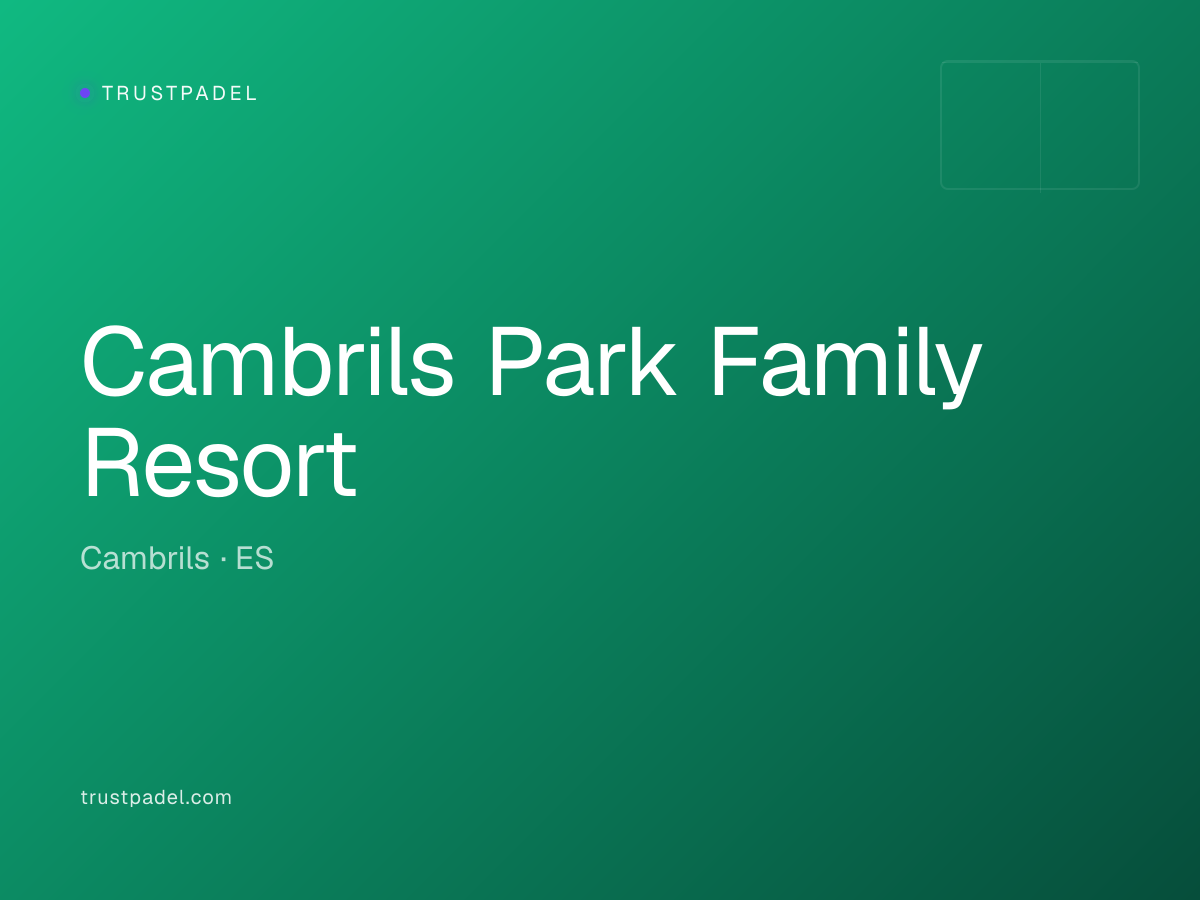 TRUSTPADEL

Cambrils Park Family Resort

Cambrils · ES

trustpadel.com